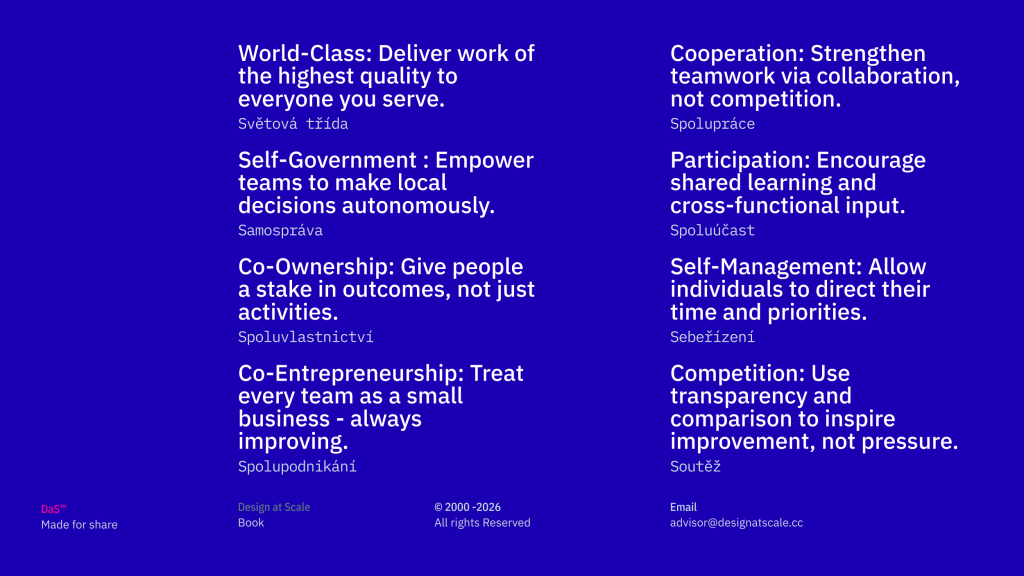 World-Class: Deliver work of the highest quality to everyone you serve.
Světová třída

Self-Government : Empower teams to make local decisions autonomously.
Samospráva

Co-Ownership: Give people a stake in outcomes, not just activities.
Spoluvlastnictví

Co-Entrepreneurship: Treat every team as a small business - always improving.
Spolupodnikání

Cooperation: Strengthen teamwork via collaboration, not competition.
Spolupráce

Participation: Encourage shared learning and cross-functional input.
Spoluúčast

Self-Management: Allow individuals to direct their time and priorities.
Sebeřízení

Competition: Use transparency and comparison to inspire improvement, not pressure.
Soutěž

DaS™
Made for share

Design at Scale
Book

© 2000 -2026
All rights Reserved

Email
advisor@designatscale.cc